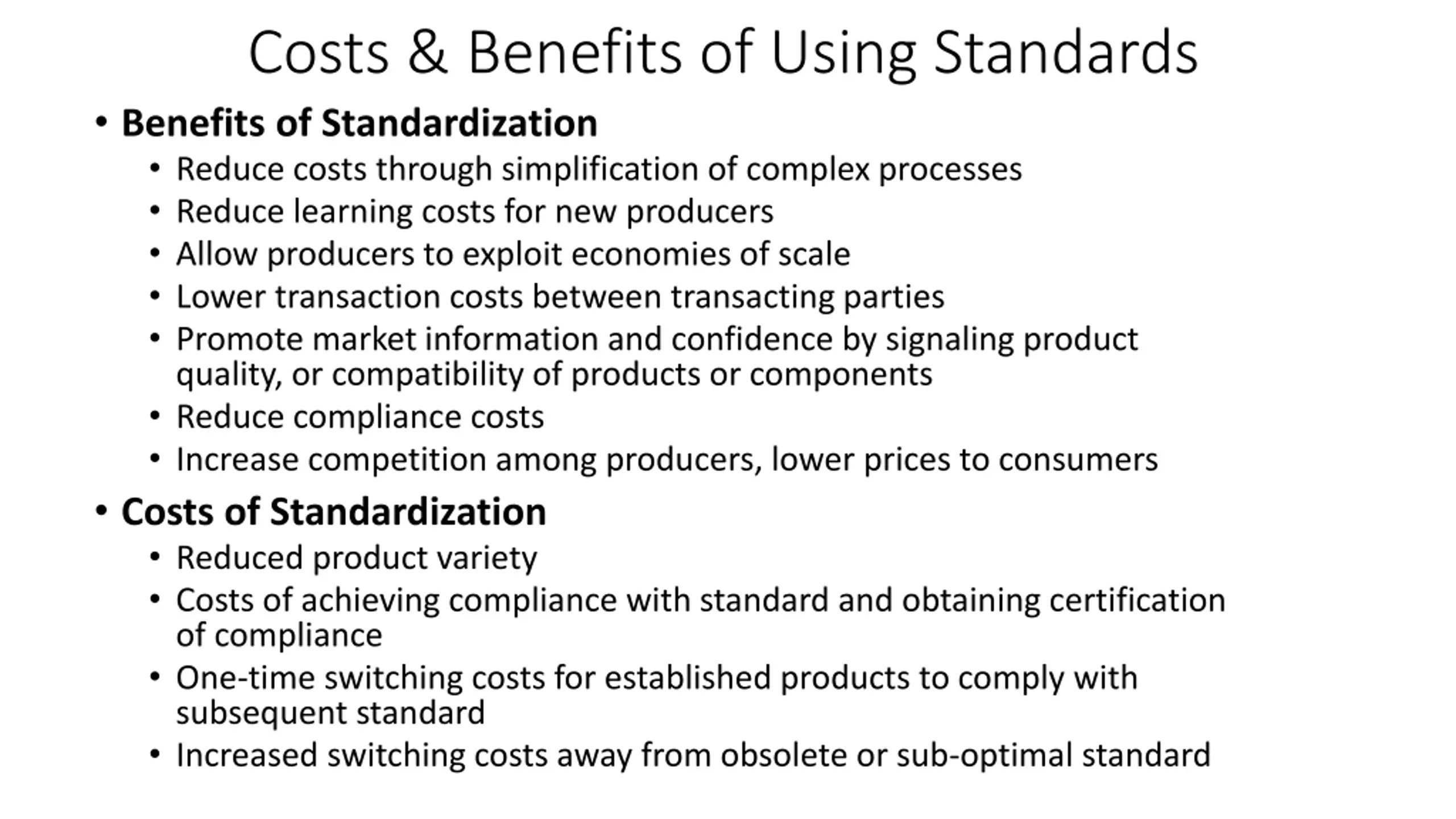 Costs & Benefits of Using Standards

• Benefits of Standardization
  • Reduce costs through simplification of complex processes
  • Reduce learning costs for new producers
  • Allow producers to exploit economies of scale
  • Lower transaction costs between transacting parties
  • Promote market information and confidence by signaling product quality, or compatibility of products or components
  • Reduce compliance costs
  • Increase competition among producers, lower prices to consumers

• Costs of Standardization
  • Reduced product variety
  • Costs of achieving compliance with standard and obtaining certification of compliance
  • One-time switching costs for established products to comply with subsequent standard
  • Increased switching costs away from obsolete or sub-optimal standard